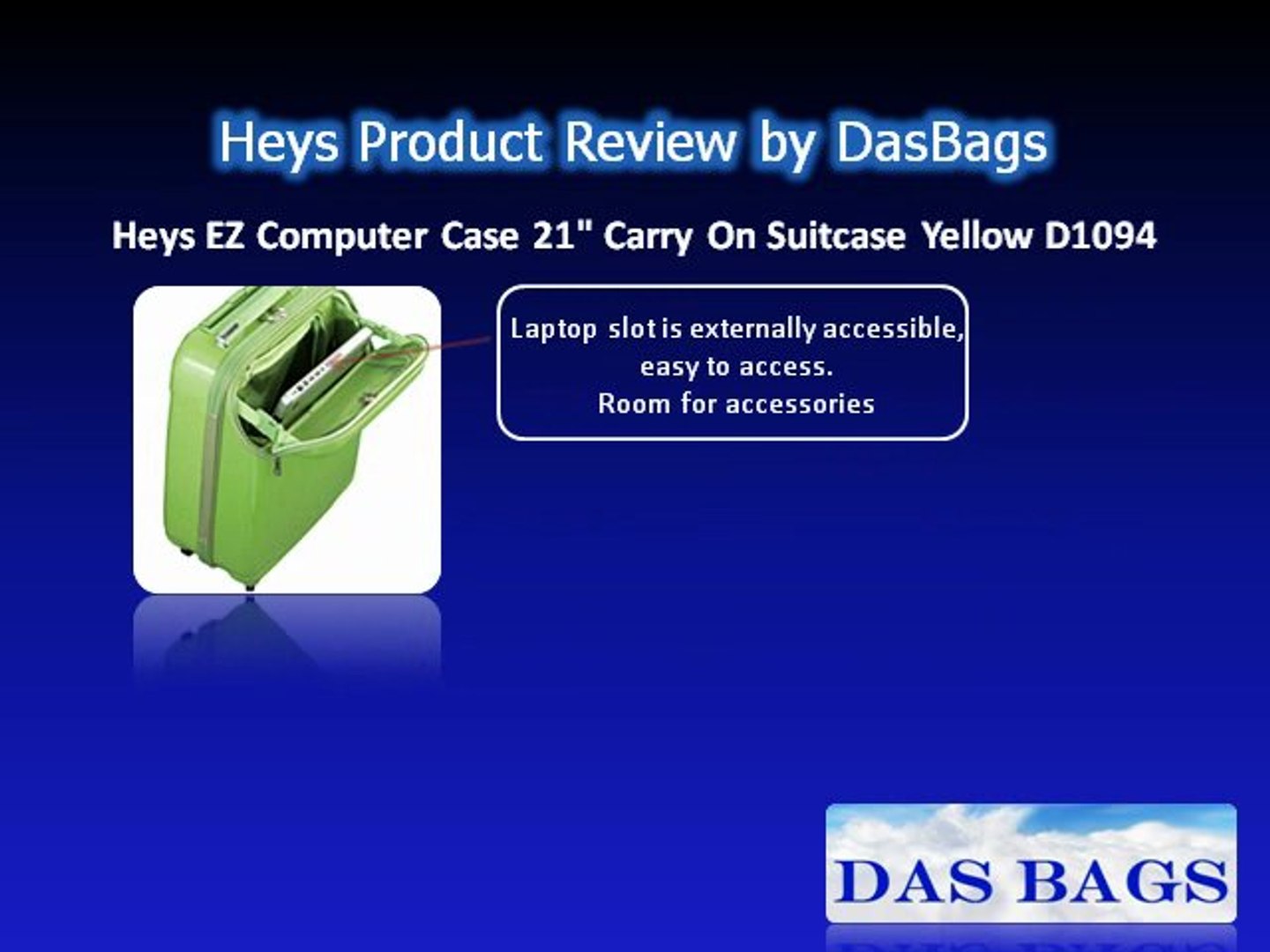 Heys Product Review by DasBags

Heys EZ Computer Case 21" Carry On Suitcase Yellow D1094

Laptop slot is externally accessible, easy to access.
Room for accessories

DAS BAGS